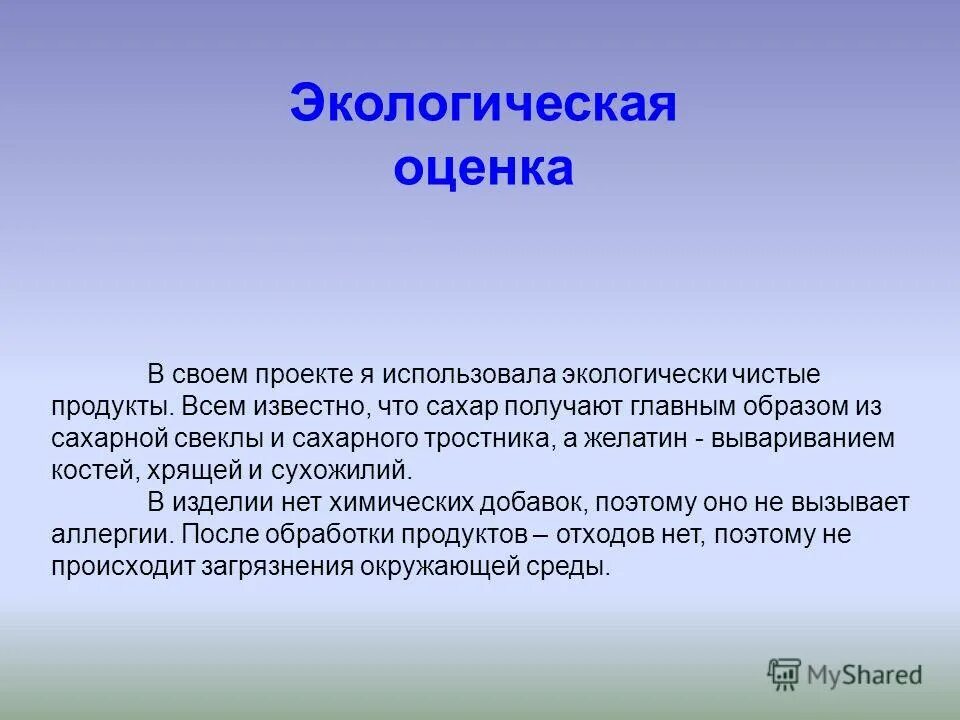 Экологическая оценка

В своем проекте я использовала экологически чистые продукты. Всем известно, что сахар получают главным образом из сахарной свеклы и сахарного тростника, а желатин - вывариванием костей, хрящей и сухожилий.

В изделии нет химических добавок, поэтому оно не вызывает аллергии. После обработки продуктов – отходов нет, поэтому не происходит загрязнения окружающей среды.

MyShared